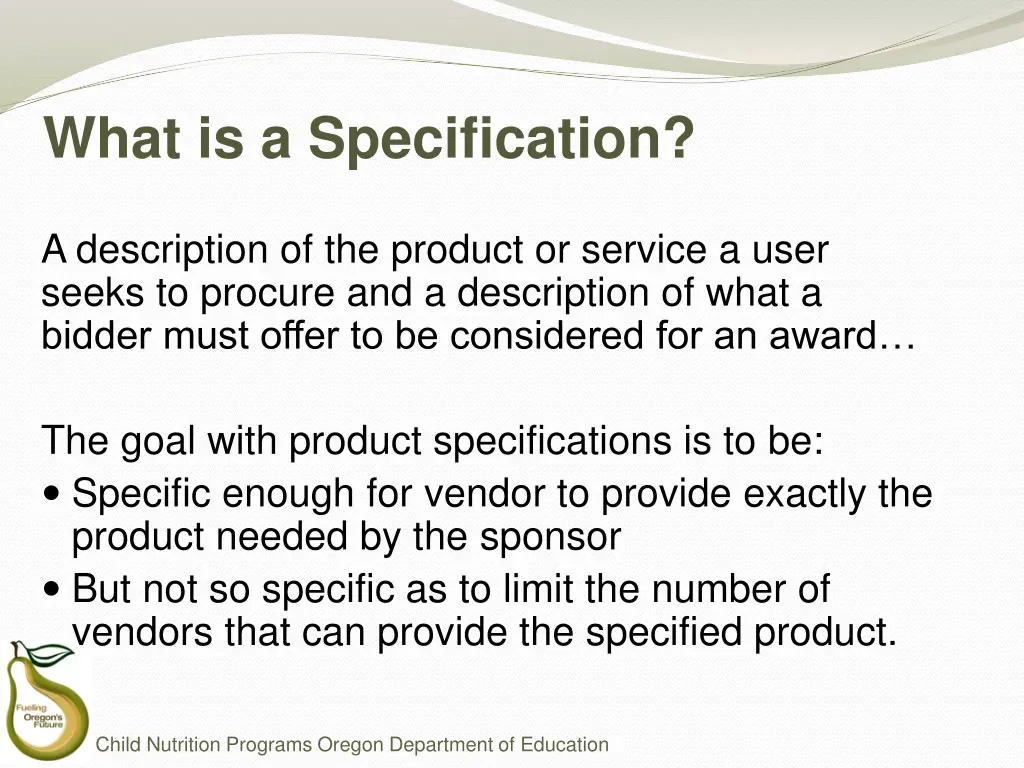 What is a Specification?

A description of the product or service a user seeks to procure and a description of what a bidder must offer to be considered for an award…

The goal with product specifications is to be:
• Specific enough for vendor to provide exactly the product needed by the sponsor
• But not so specific as to limit the number of vendors that can provide the specified product.

Fueling Oregon's Future

Child Nutrition Programs Oregon Department of Education